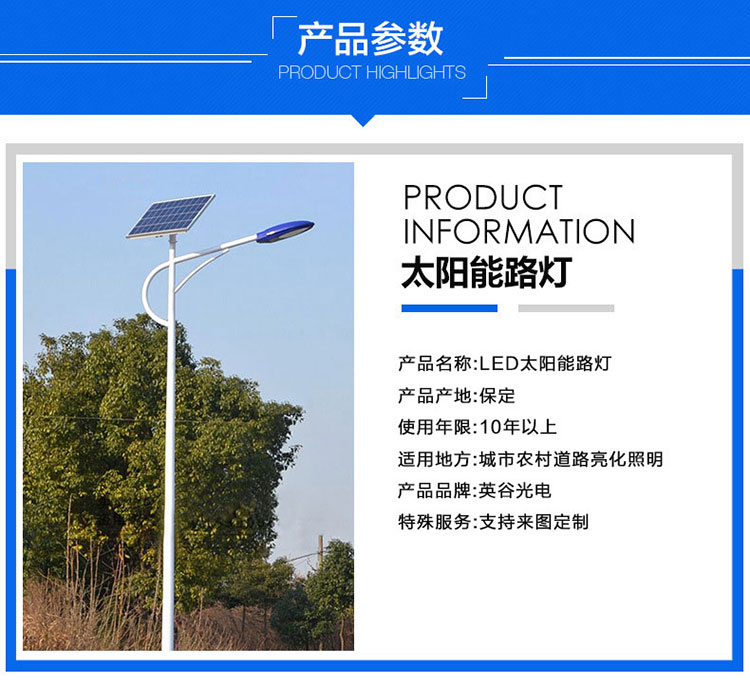 产品参数
PRODUCT HIGHLIGHTS

PRODUCT
INFORMATION
太阳能路灯

产品名称:LED太阳能路灯
产品产地:保定
使用年限:10年以上
适用地方:城市农村道路亮化照明
产品品牌:英谷光电
特殊服务:支持来图定制